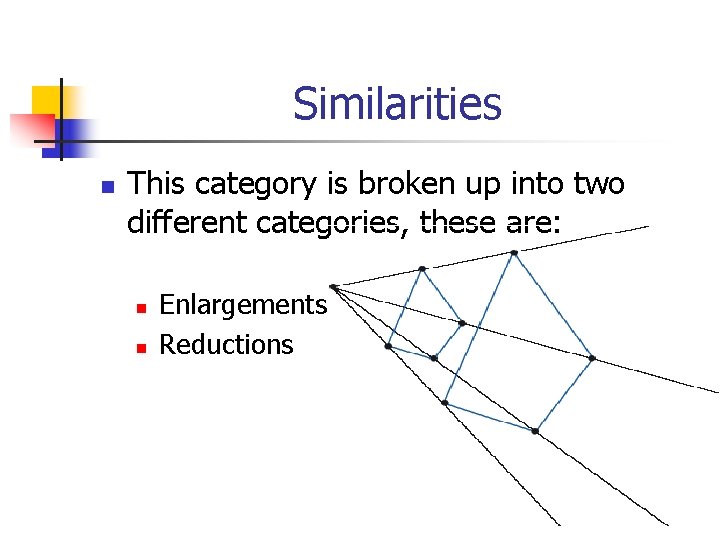 Similarities

This category is broken up into two different categories, these are:

Enlargements
Reductions